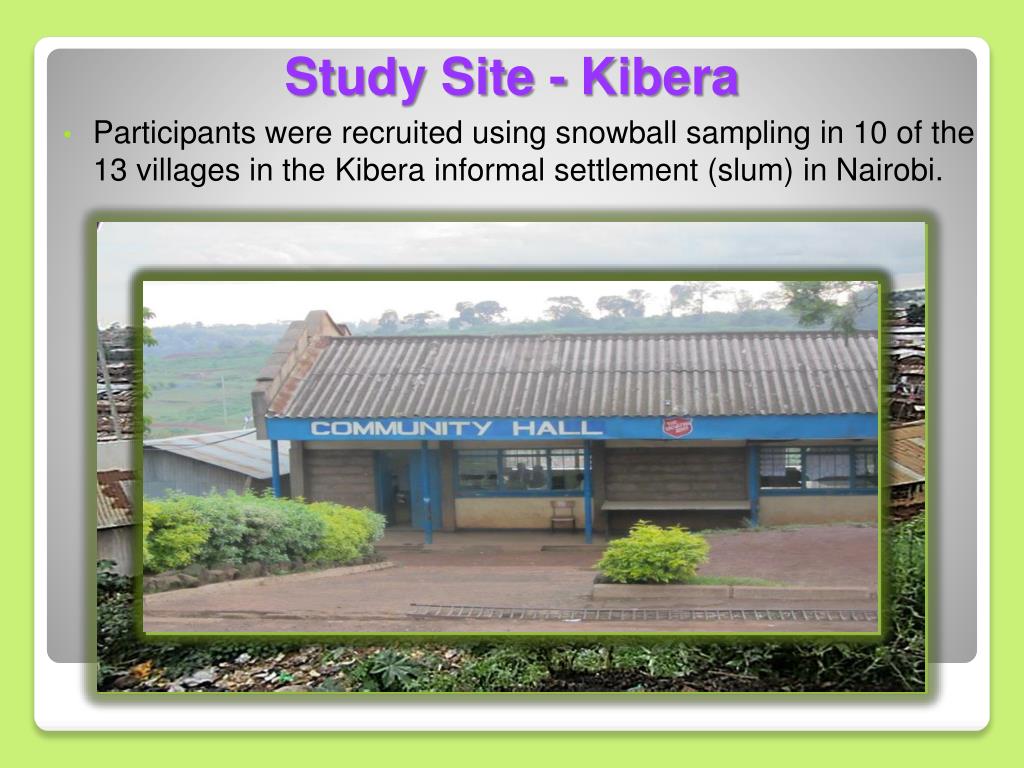 Study Site - Kibera

• Participants were recruited using snowball sampling in 10 of the 13 villages in the Kibera informal settlement (slum) in Nairobi.

COMMUNITY HALL